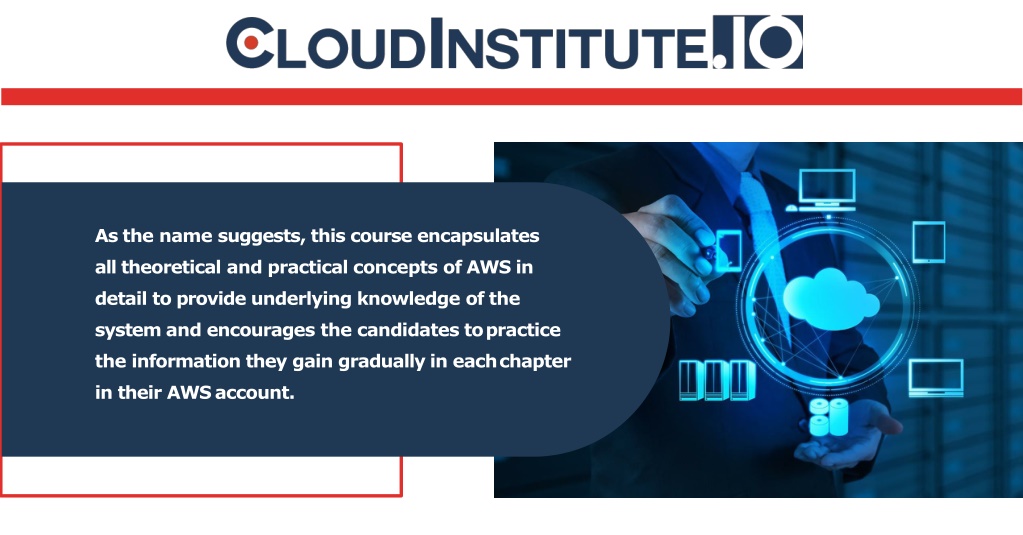 CLOUDINSTITUTE.IO

As the name suggests, this course encapsulates all theoretical and practical concepts of AWS in detail to provide underlying knowledge of the system and encourages the candidates to practice the information they gain gradually in each chapter in their AWS account.